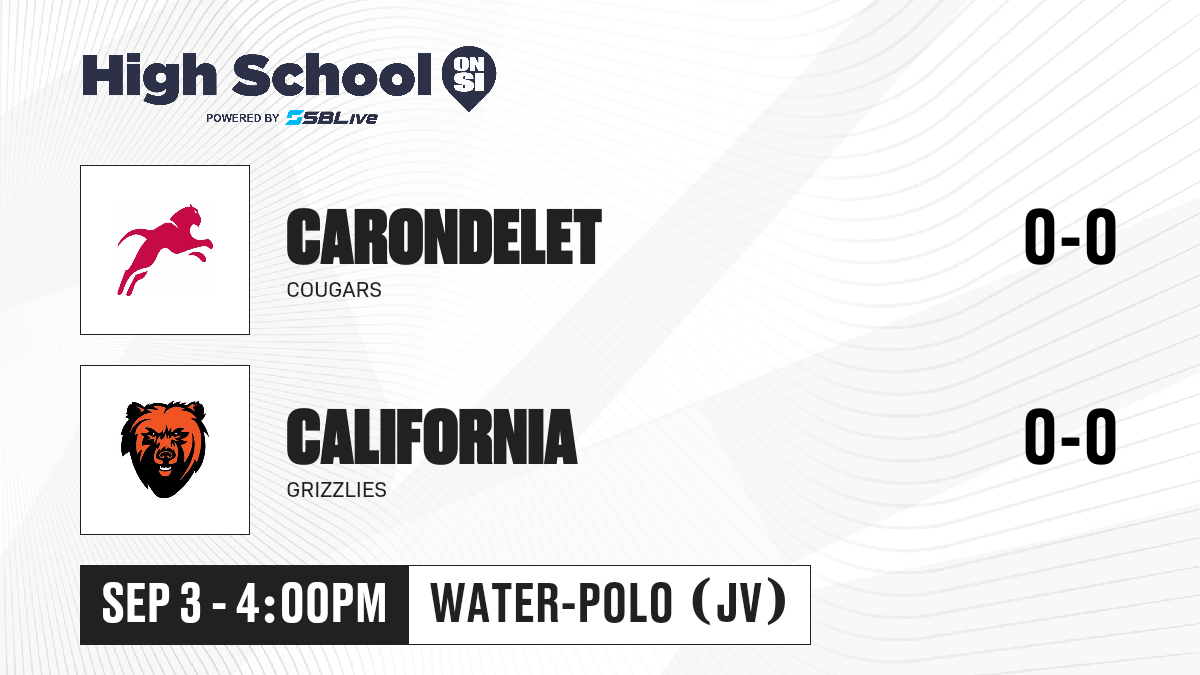 High School ON SI
POWERED BY SBLive

CARONDELET
COUGARS
0-0

CALIFORNIA
GRIZZLIES
0-0

SEP 3 - 4:00PM
WATER-POLO (JV)